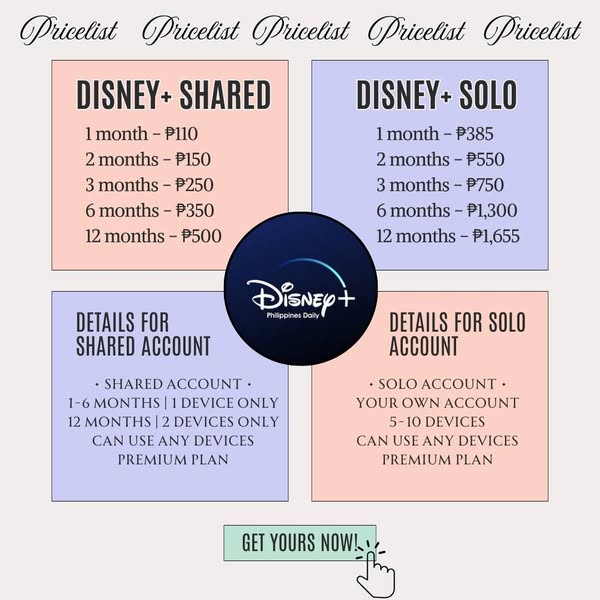 Pricelist Pricelist Pricelist Pricelist Pricelist

DISNEY+ SHARED

1 month - ₱110
2 months - ₱150
3 months - ₱250
6 months - ₱350
12 months - ₱500

DISNEY+ SOLO

1 month - ₱385
2 months - ₱550
3 months - ₱750
6 months - ₱1,300
12 months - ₱1,655

Disney+
Philippines Daily

DETAILS FOR SHARED ACCOUNT

• SHARED ACCOUNT •
1-6 MONTHS | 1 DEVICE ONLY
12 MONTHS | 2 DEVICES ONLY
CAN USE ANY DEVICES
PREMIUM PLAN

DETAILS FOR SOLO ACCOUNT

• SOLO ACCOUNT •
YOUR OWN ACCOUNT
5-10 DEVICES
CAN USE ANY DEVICES
PREMIUM PLAN

GET YOURS NOW!